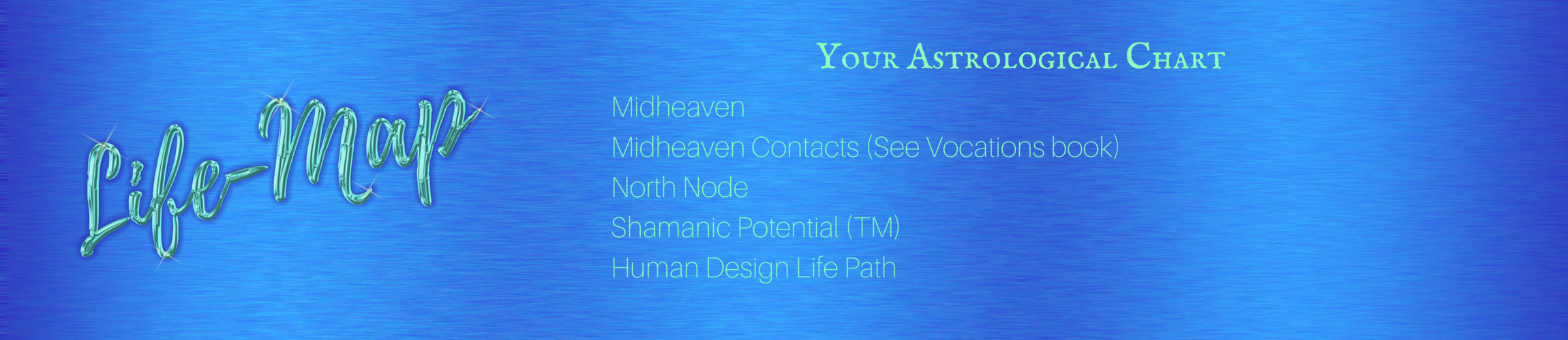 Life-Map

Your Astrological Chart

Midheaven
Midheaven Contacts (See Vocations book)
North Node
Shamanic Potential (TM)
Human Design Life Path